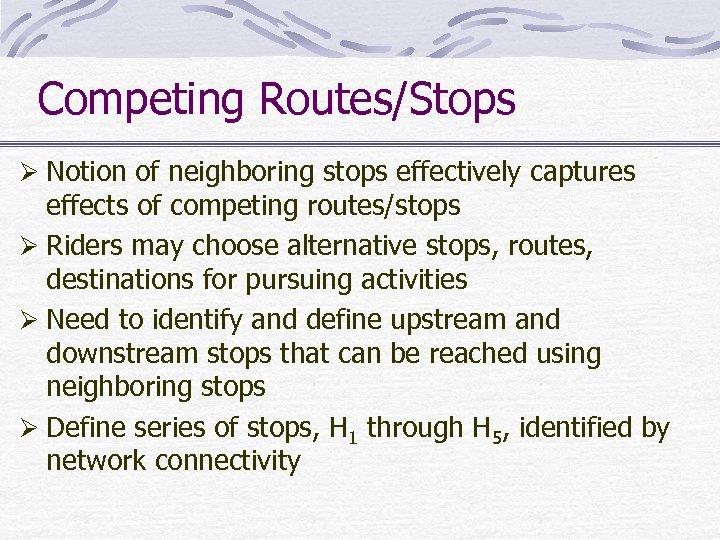 Competing Routes/Stops

➢ Notion of neighboring stops effectively captures effects of competing routes/stops

➢ Riders may choose alternative stops, routes, destinations for pursuing activities

➢ Need to identify and define upstream and downstream stops that can be reached using neighboring stops

➢ Define series of stops, $H_1$ through $H_5$, identified by network connectivity